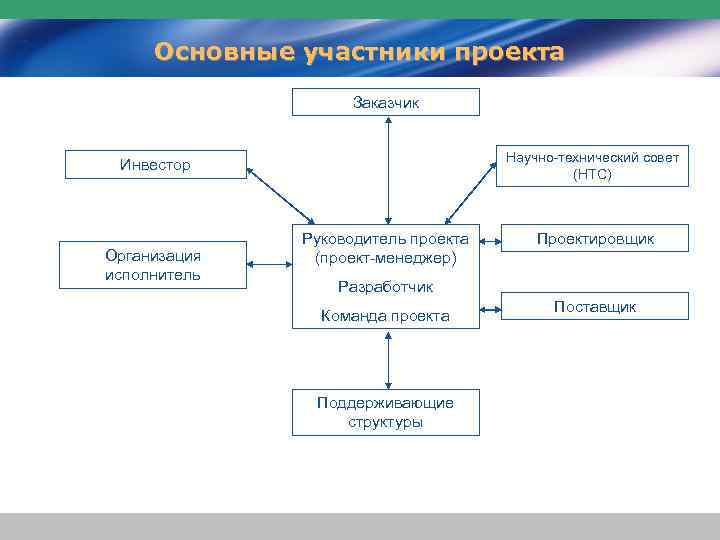 Основные участники проекта

Заказчик

Инвестор

Научно-технический совет (НТС)

Организация исполнитель

Руководитель проекта (проект-менеджер)

Разработчик

Команда проекта

Проектировщик

Поставщик

Поддерживающие структуры